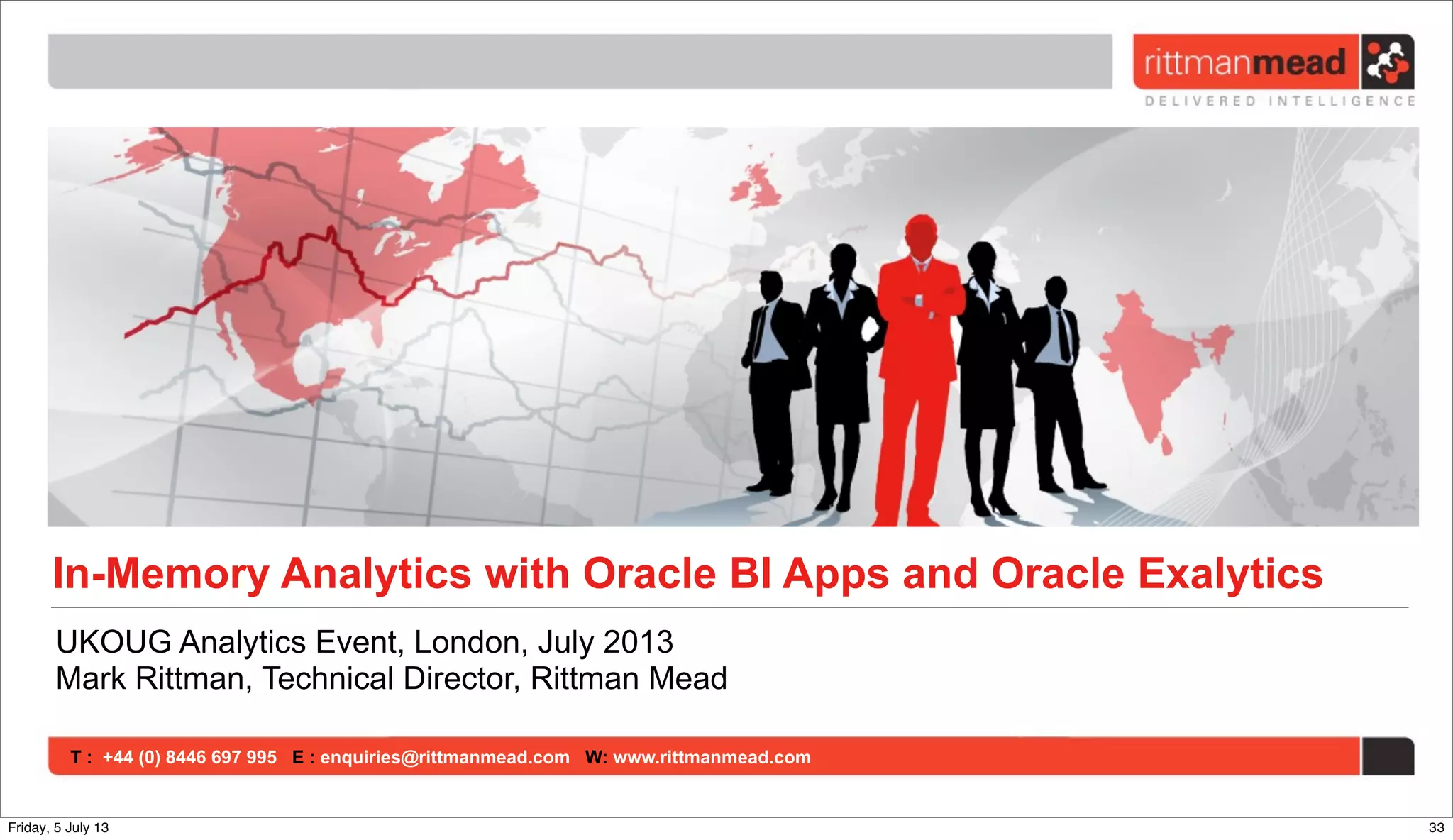 rittmanmead
DELIVERED INTELLIGENCE

In-Memory Analytics with Oracle BI Apps and Oracle Exalytics

UKOUG Analytics Event, London, July 2013
Mark Rittman, Technical Director, Rittman Mead

T : +44 (0) 8446 697 995 E : enquiries@rittmanmead.com W: www.rittmanmead.com

Friday, 5 July 13

33